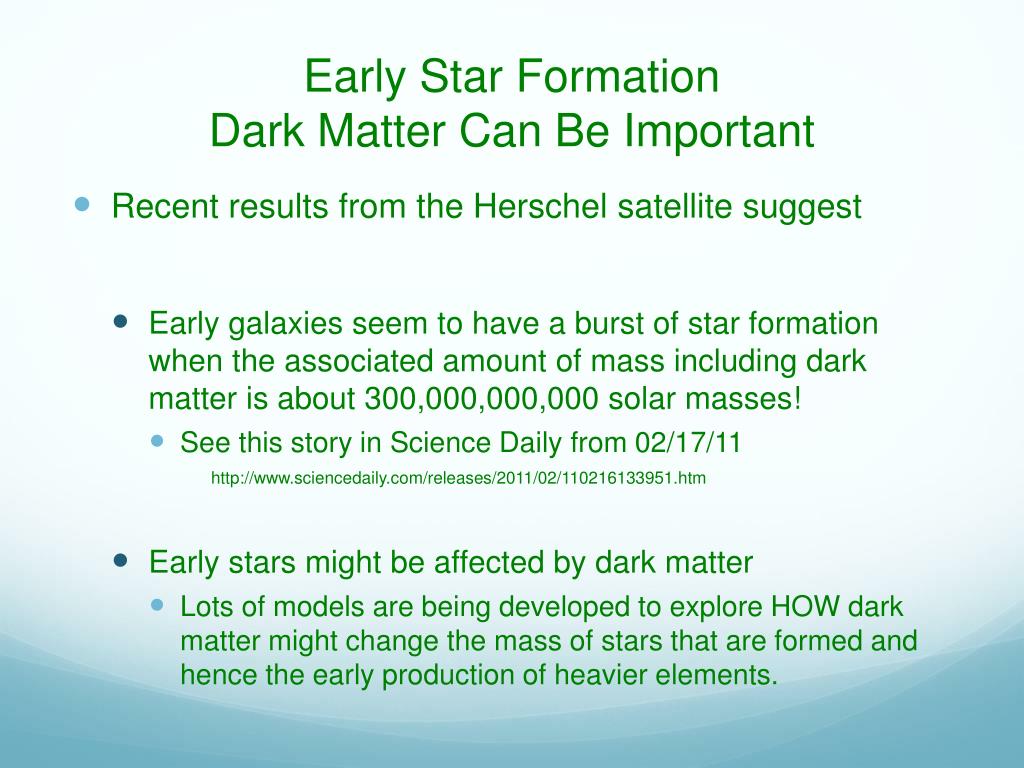 Early Star Formation
Dark Matter Can Be Important

Recent results from the Herschel satellite suggest

Early galaxies seem to have a burst of star formation when the associated amount of mass including dark matter is about 300,000,000,000 solar masses!

See this story in Science Daily from 02/17/11

http://www.sciencedaily.com/releases/2011/02/110216133951.htm

Early stars might be affected by dark matter

Lots of models are being developed to explore HOW dark matter might change the mass of stars that are formed and hence the early production of heavier elements.